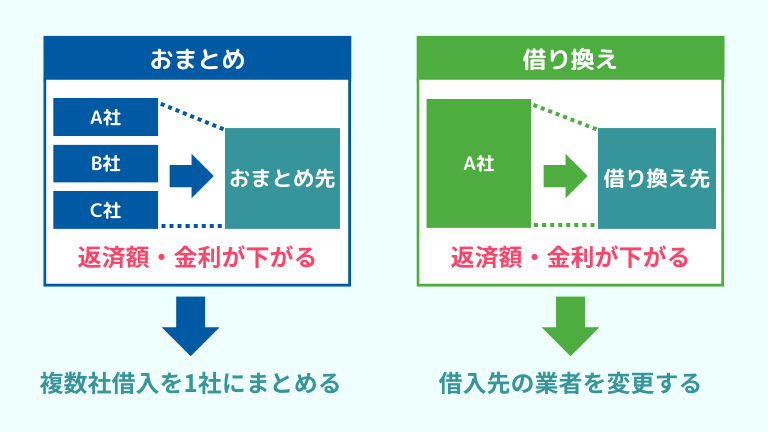 おまとめ

A社

B社

C社

おまとめ先

返済額・金利が下がる

複数社借入を1社にまとめる

借り換え

A社

借り換え先

返済額・金利が下がる

借入先の業者を変更する